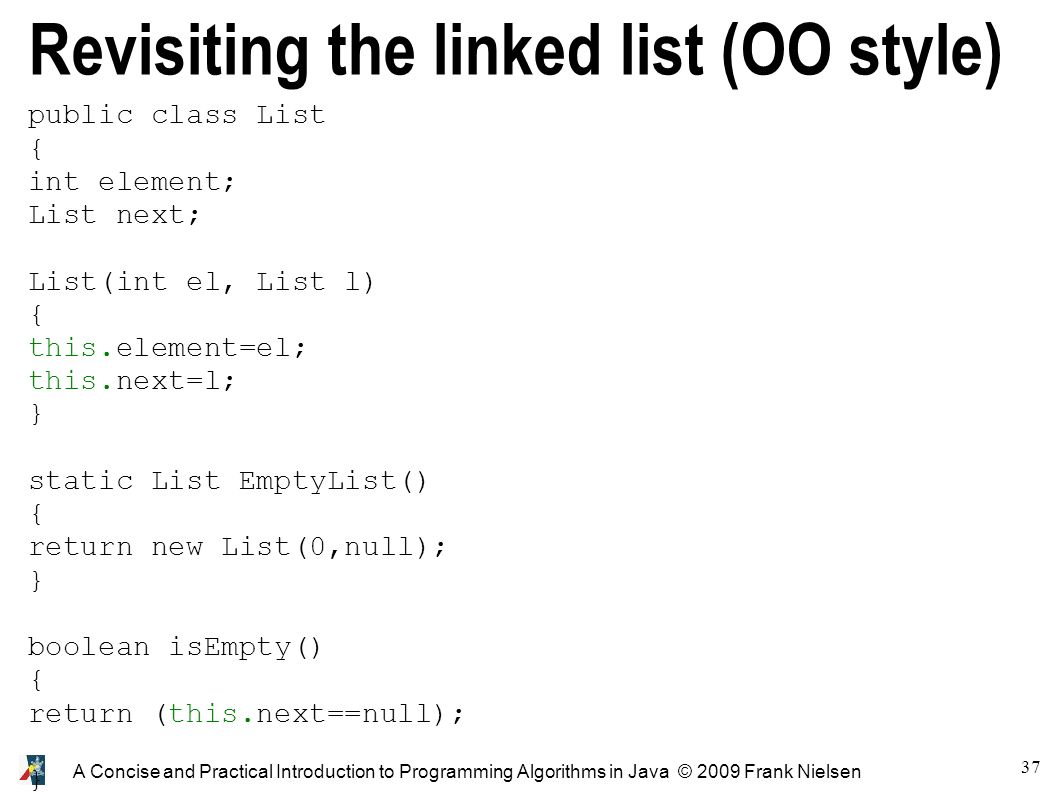 Revisiting the linked list (OO style)

public class List
{
int element;
List next;

List(int el, List l)
{
this.element=el;
this.next=l;
}

static List EmptyList()
{
return new List(0,null);
}

boolean isEmpty()
{
return (this.next==null);
}

A Concise and Practical Introduction to Programming Algorithms in Java © 2009 Frank Nielsen

37